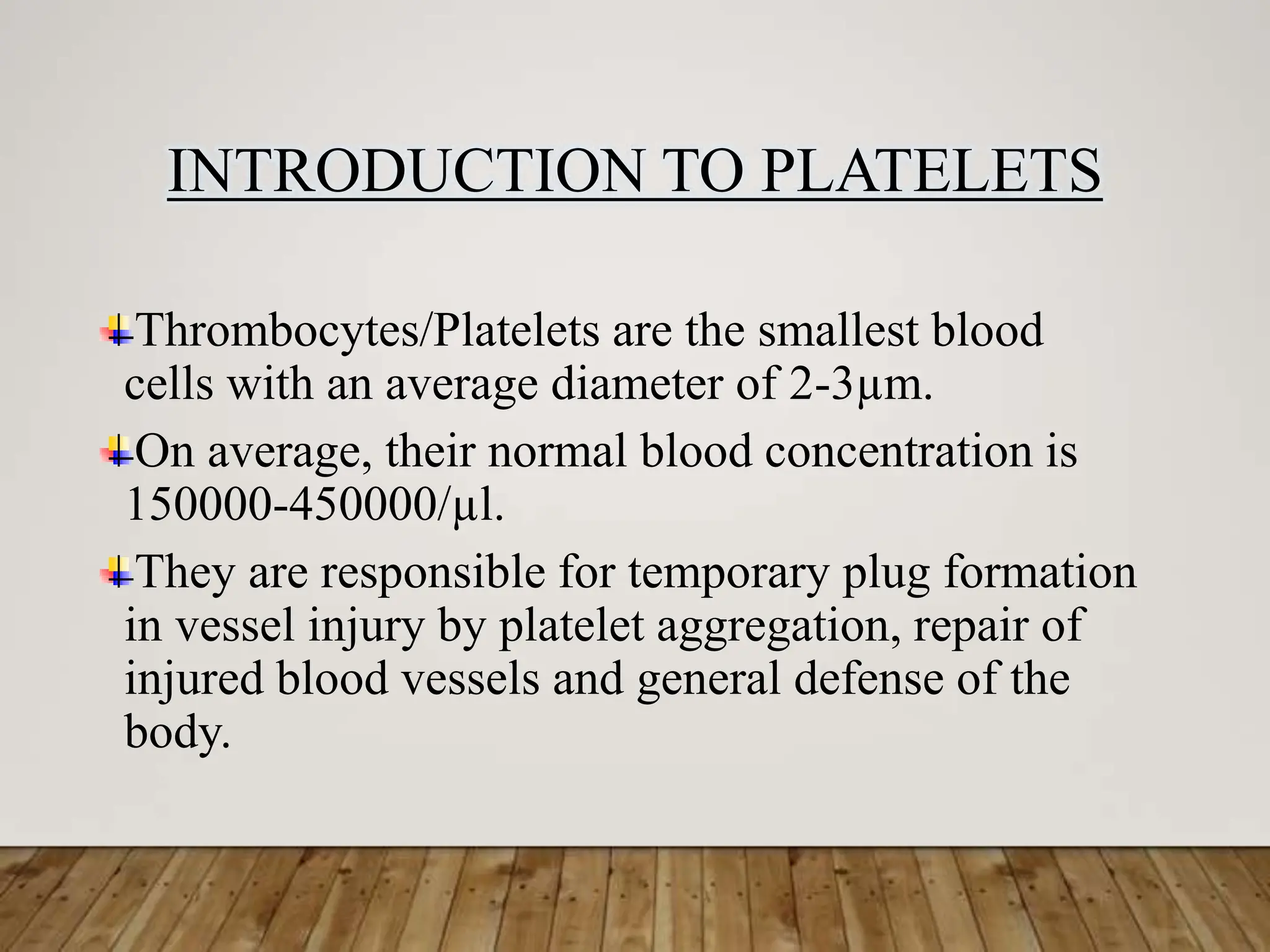 INTRODUCTION TO PLATELETS

Thrombocytes/Platelets are the smallest blood cells with an average diameter of 2-3µm.

On average, their normal blood concentration is 150000-450000/µl.

They are responsible for temporary plug formation in vessel injury by platelet aggregation, repair of injured blood vessels and general defense of the body.